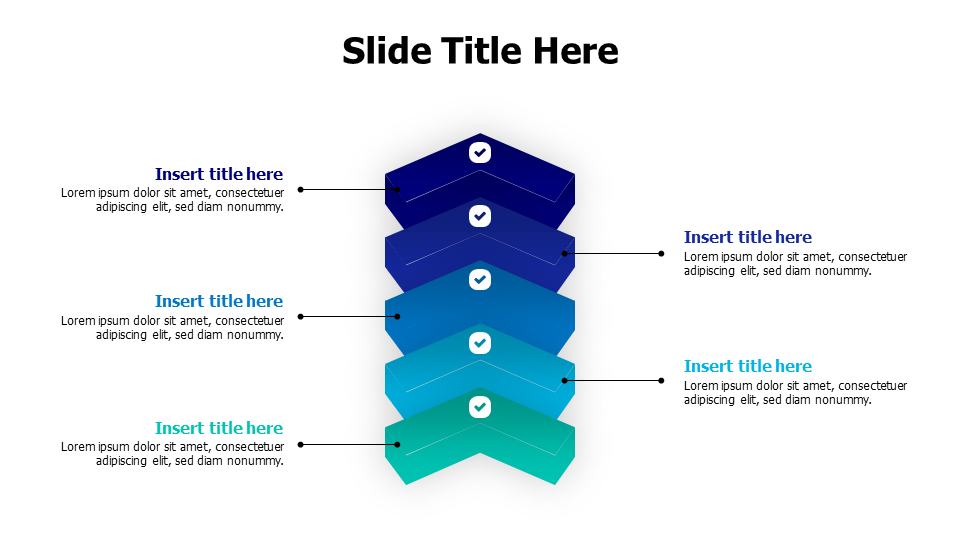 Slide Title Here

Insert title here
Lorem ipsum dolor sit amet, consectetuer adipiscing elit, sed diam nonummy.

Insert title here
Lorem ipsum dolor sit amet, consectetuer adipiscing elit, sed diam nonummy.

Insert title here
Lorem ipsum dolor sit amet, consectetuer adipiscing elit, sed diam nonummy.

Insert title here
Lorem ipsum dolor sit amet, consectetuer adipiscing elit, sed diam nonummy.

Insert title here
Lorem ipsum dolor sit amet, consectetuer adipiscing elit, sed diam nonummy.